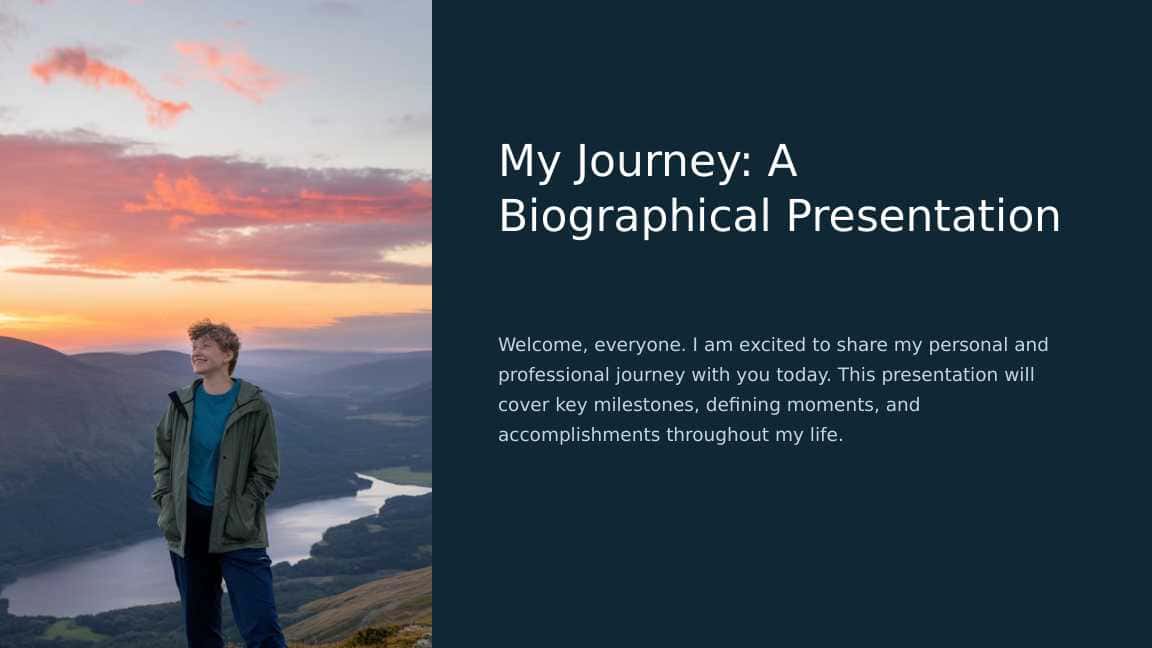 My Journey: A Biographical Presentation

Welcome, everyone. I am excited to share my personal and professional journey with you today. This presentation will cover key milestones, defining moments, and accomplishments throughout my life.